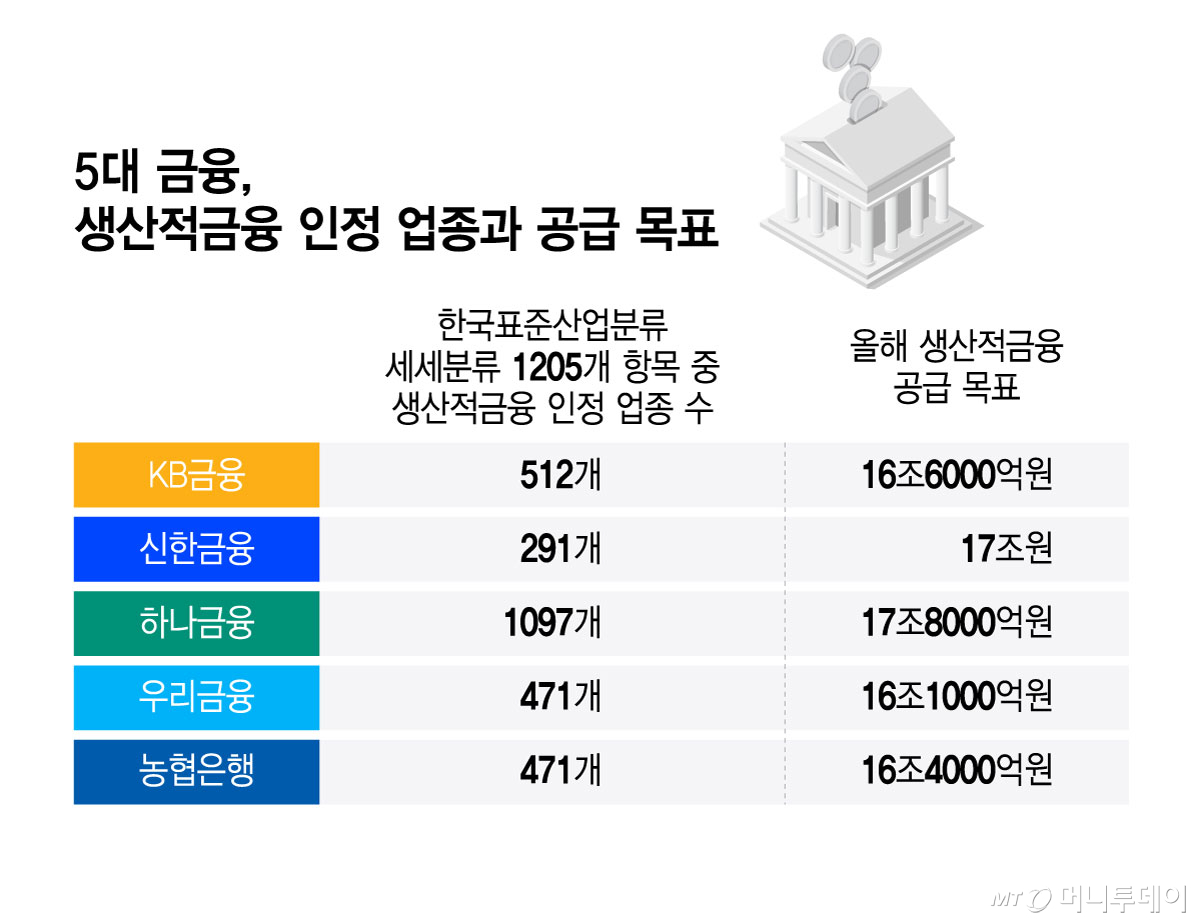 5대 금융,
생산적금융 인정 업종과 공급 목표

| | 한국표준산업분류 세세분류 1205개 항목 중 생산적금융 인정 업종 수 | 올해 생산적금융 공급 목표 |
|---|---|---|
| KB금융 | 512개 | 16조6000억원 |
| 신한금융 | 291개 | 17조원 |
| 하나금융 | 1097개 | 17조8000억원 |
| 우리금융 | 471개 | 16조1000억원 |
| 농협은행 | 471개 | 16조4000억원 |

MT 머니투데이